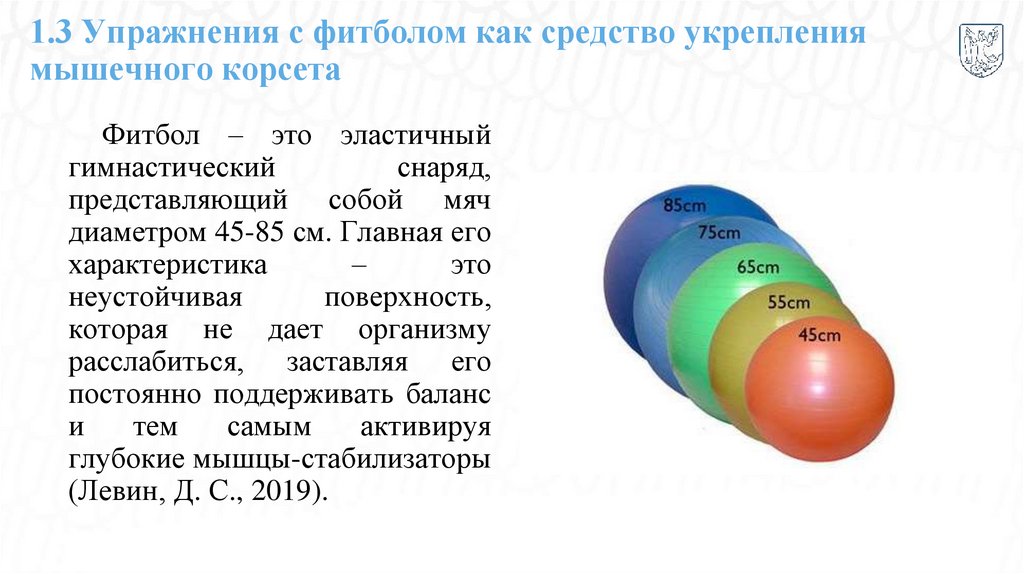 1.3 Упражнения с фитболом как средство укрепления мышечного корсета

Фитбол – это эластичный гимнастический снаряд, представляющий собой мяч диаметром 45-85 см. Главная его характеристика – это неустойчивая поверхность, которая не дает организму расслабиться, заставляя его постоянно поддерживать баланс и тем самым активируя глубокие мышцы-стабилизаторы (Левин, Д. С., 2019).

85cm
75cm
65cm
55cm
45cm